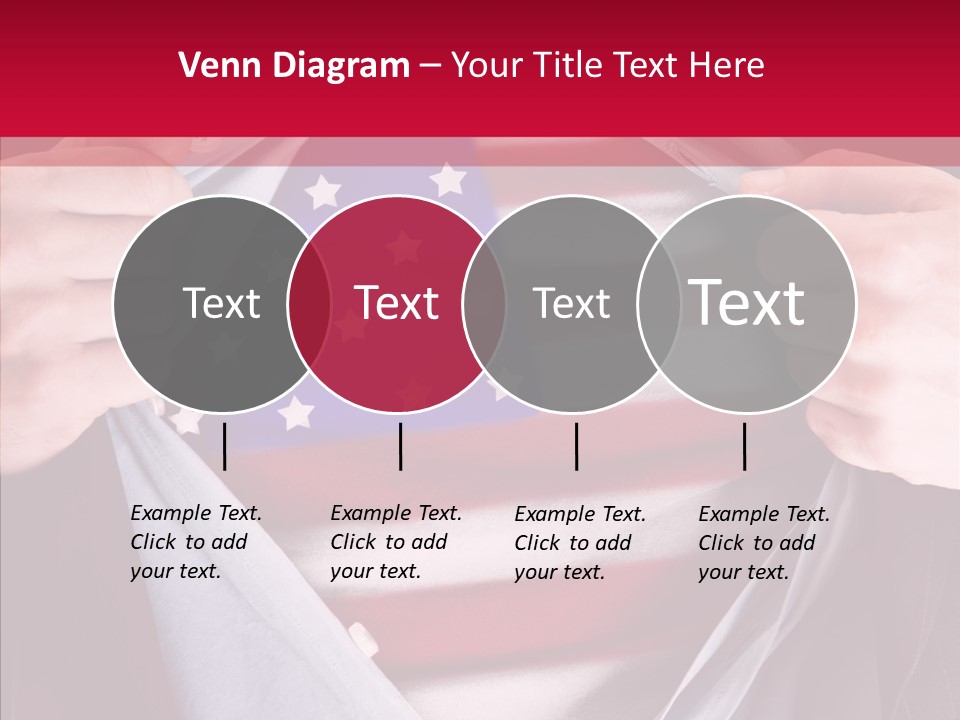 Venn Diagram – Your Title Text Here

Text

Text

Text

Text

Example Text. Click to add your text.

Example Text. Click to add your text.

Example Text. Click to add your text.

Example Text. Click to add your text.